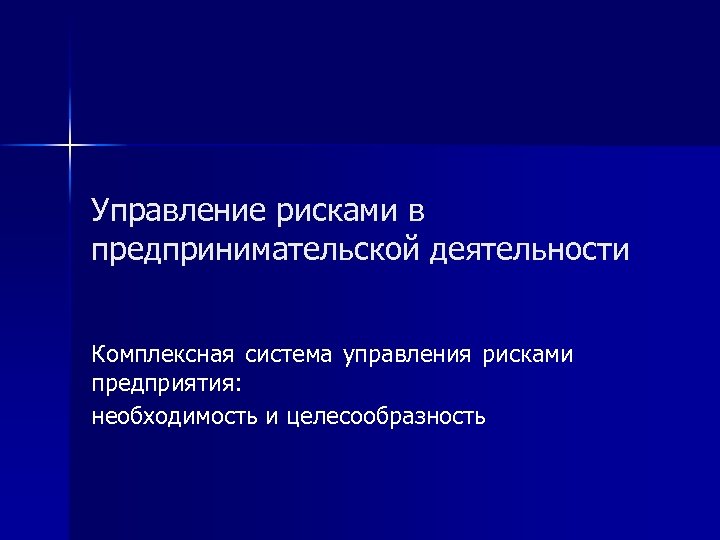 Управление рисками в предпринимательской деятельности

Комплексная система управления рисками предприятия:

необходимость и целесообразность